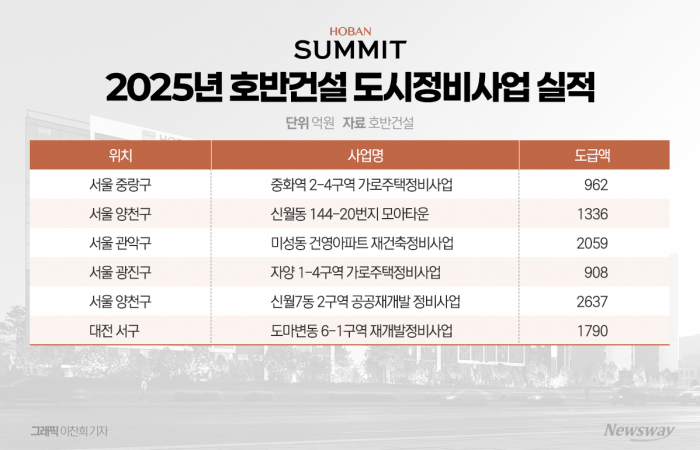 HOBAN
SUMMIT

2025년 호반건설 도시정비사업 실적

단위 억원 자료 호반건설

| 위치 | 사업명 | 도급액 |
|---|---|---|
| 서울 중랑구 | 중화역 2-4구역 가로주택정비사업 | 962 |
| 서울 양천구 | 신월동 144-20번지 모아타운 | 1336 |
| 서울 관악구 | 미성동 건영아파트 재건축정비사업 | 2059 |
| 서울 광진구 | 자양 1-4구역 가로주택정비사업 | 908 |
| 서울 양천구 | 신월7동 2구역 공공재개발 정비사업 | 2637 |
| 대전 서구 | 도마변동 6-1구역 재개발정비사업 | 1790 |

그래픽 이찬희 기자

Newsway